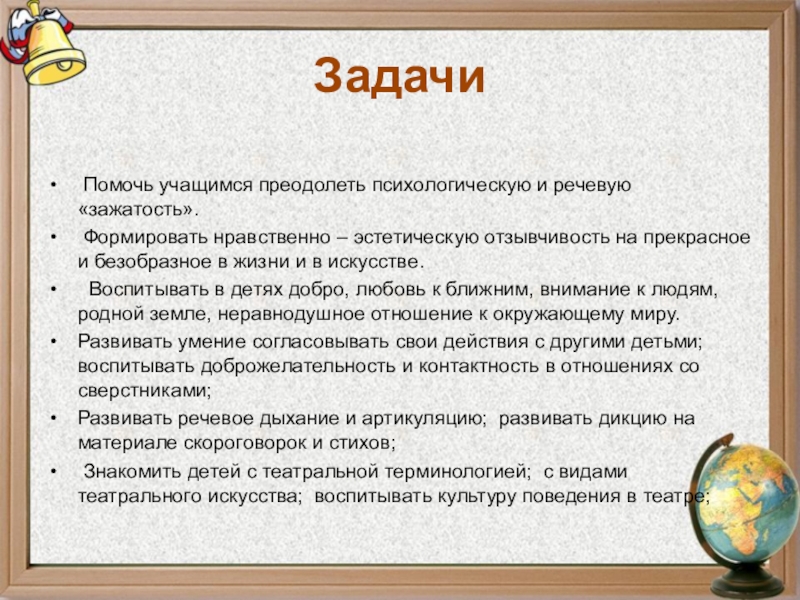 Задачи

• Помочь учащимся преодолеть психологическую и речевую «зажатость».

• Формировать нравственно – эстетическую отзывчивость на прекрасное и безобразное в жизни и в искусстве.

• Воспитывать в детях добро, любовь к ближним, внимание к людям, родной земле, неравнодушное отношение к окружающему миру.

• Развивать умение согласовывать свои действия с другими детьми; воспитывать доброжелательность и контактность в отношениях со сверстниками;

• Развивать речевое дыхание и артикуляцию; развивать дикцию на материале скороговорок и стихов;

• Знакомить детей с театральной терминологией; с видами театрального искусства; воспитывать культуру поведения в театре;